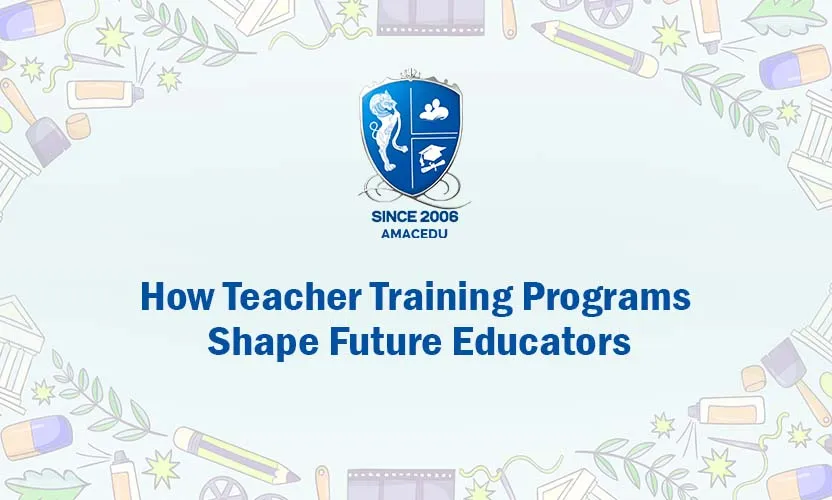 SINCE 2006
AMACEDU

How Teacher Training Programs Shape Future Educators